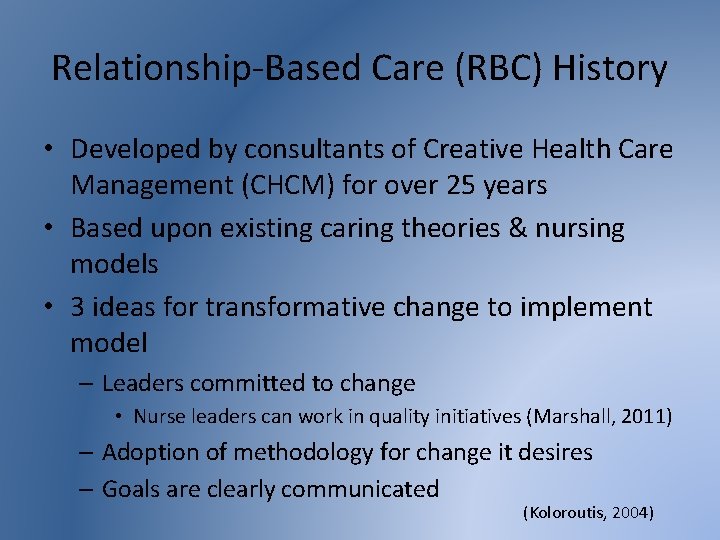 Relationship-Based Care (RBC) History

• Developed by consultants of Creative Health Care Management (CHCM) for over 25 years
• Based upon existing caring theories & nursing models
• 3 ideas for transformative change to implement model
– Leaders committed to change
• Nurse leaders can work in quality initiatives (Marshall, 2011)
– Adoption of methodology for change it desires
– Goals are clearly communicated

(Koloroutis, 2004)